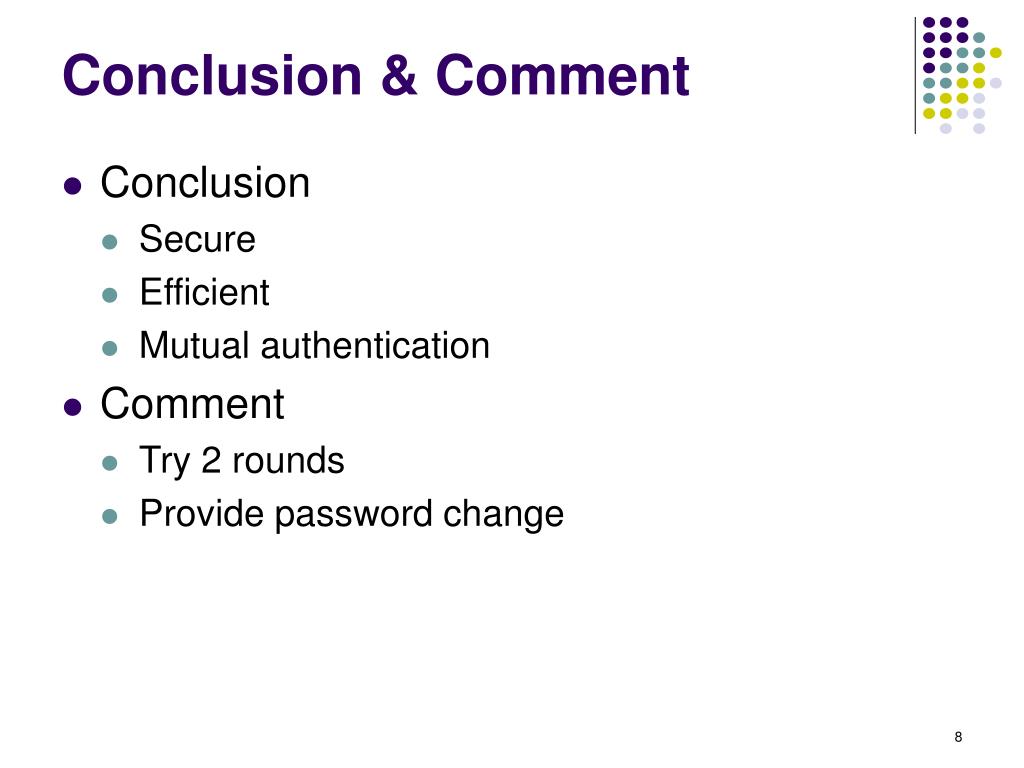 Conclusion & Comment

- Conclusion
  - Secure
  - Efficient
  - Mutual authentication
- Comment
  - Try 2 rounds
  - Provide password change

8